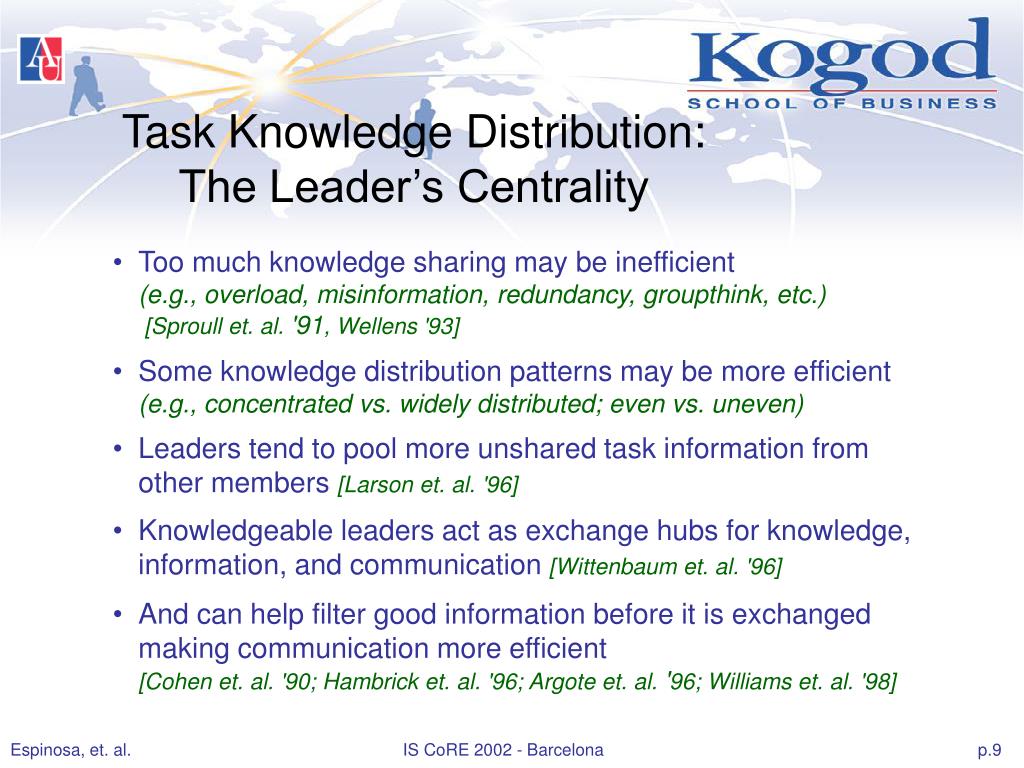 AU

Kogod
SCHOOL OF BUSINESS

Task Knowledge Distribution:
The Leader's Centrality

• Too much knowledge sharing may be inefficient
(e.g., overload, misinformation, redundancy, groupthink, etc.)
[Sproull et. al. '91, Wellens '93]

• Some knowledge distribution patterns may be more efficient
(e.g., concentrated vs. widely distributed; even vs. uneven)

• Leaders tend to pool more unshared task information from other members [Larson et. al. '96]

• Knowledgeable leaders act as exchange hubs for knowledge, information, and communication [Wittenbaum et. al. '96]

• And can help filter good information before it is exchanged making communication more efficient
[Cohen et. al. '90; Hambrick et. al. '96; Argote et. al. '96; Williams et. al. '98]

Espinosa, et. al.

IS CoRE 2002 - Barcelona

p.9